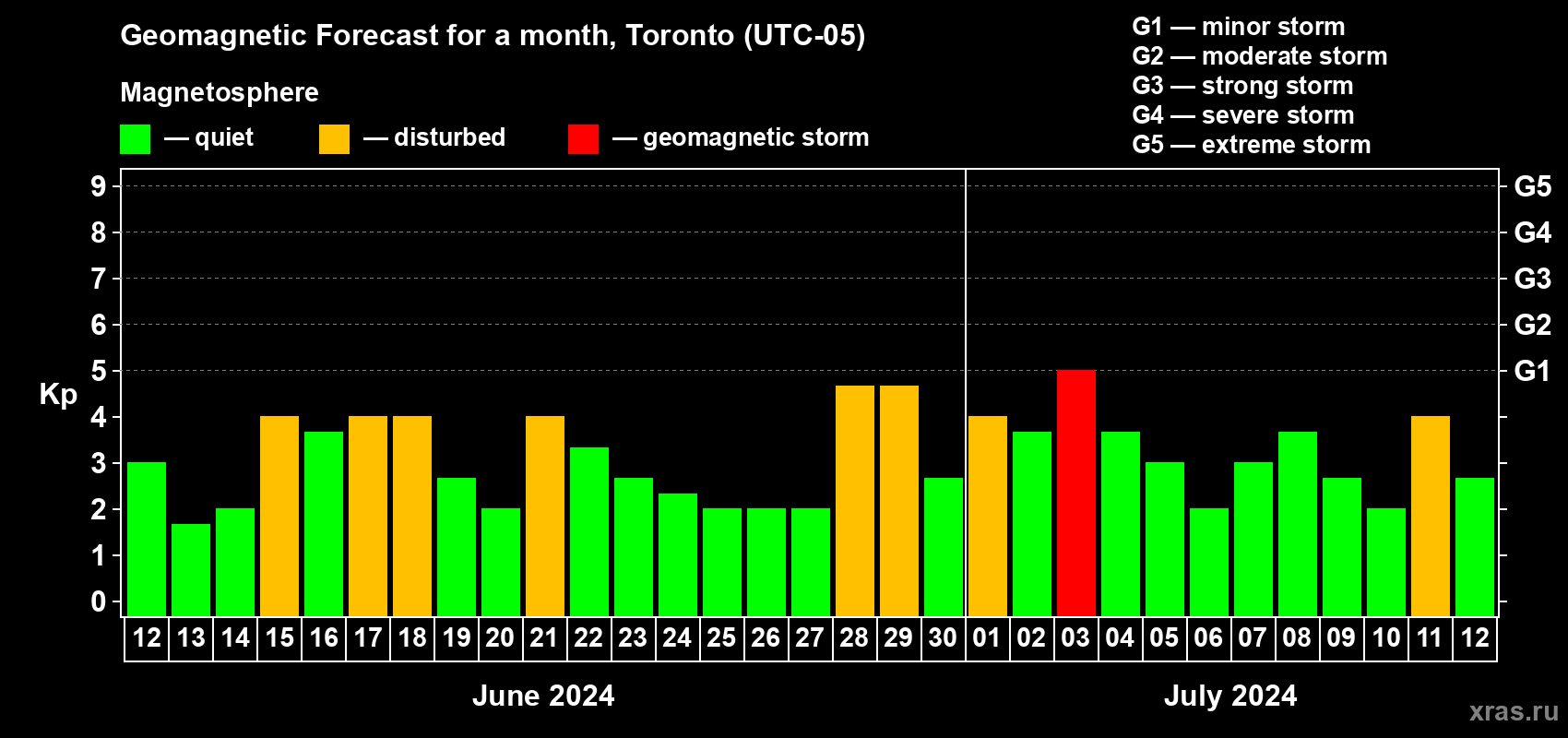 Geomagnetic Forecast for a month, Toronto (UTC-05)

Magnetosphere

— quiet — disturbed — geomagnetic storm

G1 — minor storm
G2 — moderate storm
G3 — strong storm
G4 — severe storm
G5 — extreme storm

Kp

9 8 7 6 5 4 3 2 1 0

G5 G4 G3 G2 G1

12 13 14 15 16 17 18 19 20 21 22 23 24 25 26 27 28 29 30 01 02 03 04 05 06 07 08 09 10 11 12

June 2024

July 2024

xras.ru